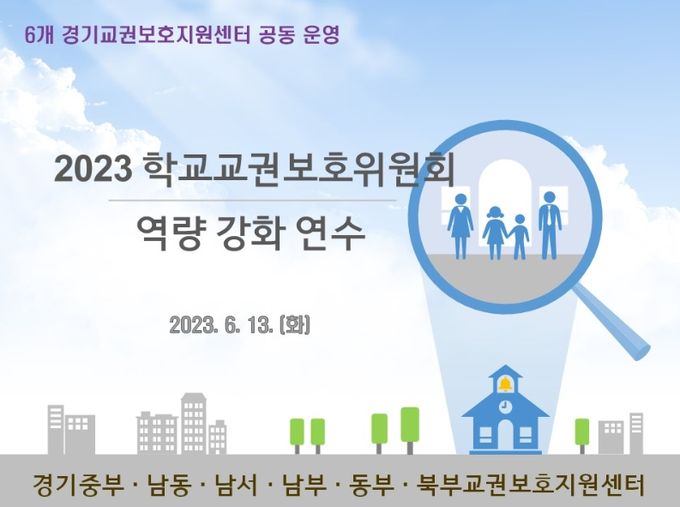 6개 경기교권보호지원센터 공동 운영

2023 학교교권보호위원회

역량 강화 연수

2023. 6. 13. (화)

경기중부 · 남동 · 남서 · 남부 · 동부 · 북부교권보호지원센터